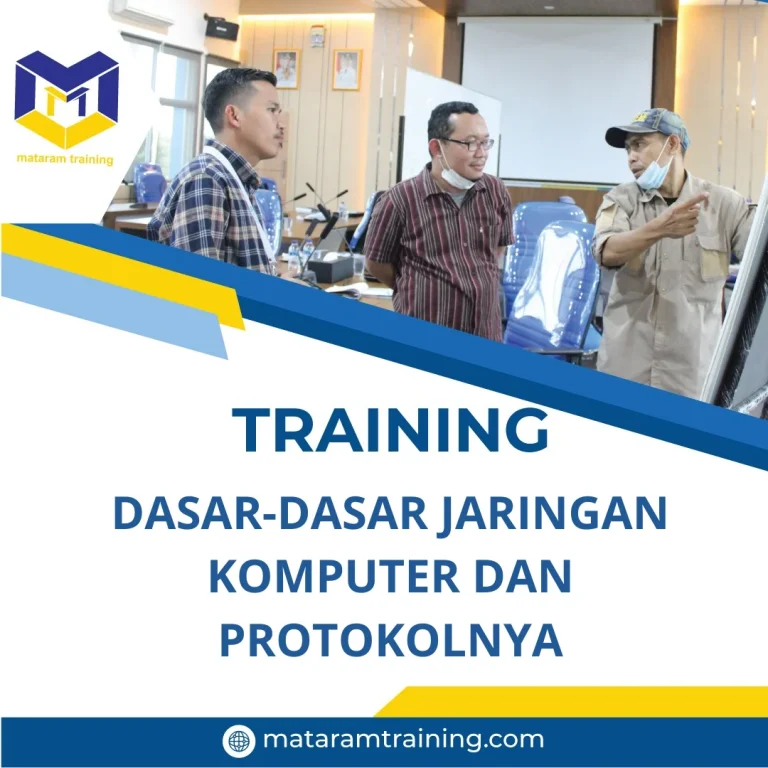 mataram training

TRAINING

DASAR-DASAR JARINGAN KOMPUTER DAN PROTOKOLNYA

mataramtraining.com